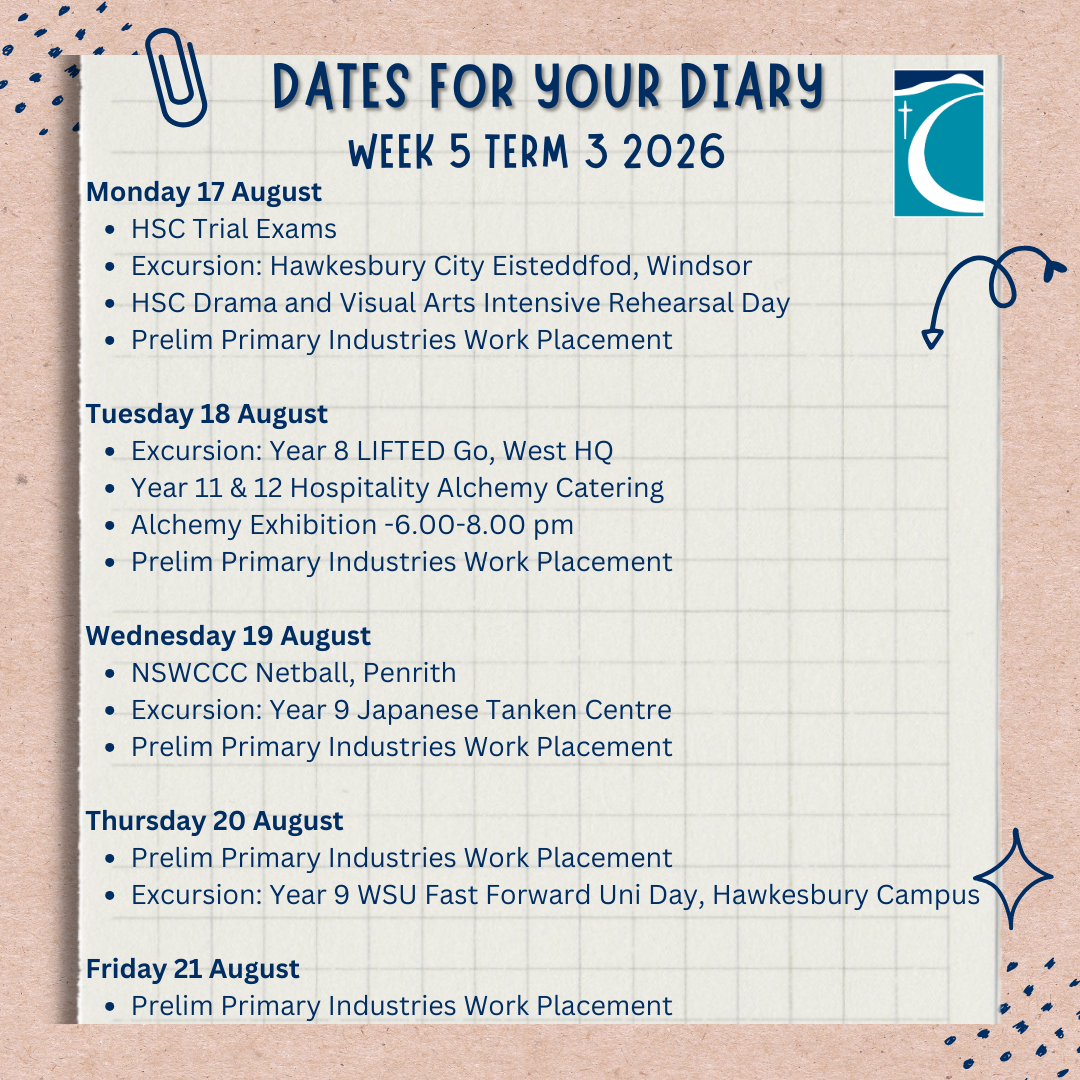 DATES FOR YOUR DIARY
WEEK 5 TERM 3 2026

Monday 17 August
- HSC Trial Exams
- Excursion: Hawkesbury City Eisteddfod, Windsor
- HSC Drama and Visual Arts Intensive Rehearsal Day
- Prelim Primary Industries Work Placement

Tuesday 18 August
- Excursion: Year 8 LIFTED Go, West HQ
- Year 11 & 12 Hospitality Alchemy Catering
- Alchemy Exhibition -6.00-8.00 pm
- Prelim Primary Industries Work Placement

Wednesday 19 August
- NSWCCC Netball, Penrith
- Excursion: Year 9 Japanese Tanken Centre
- Prelim Primary Industries Work Placement

Thursday 20 August
- Prelim Primary Industries Work Placement
- Excursion: Year 9 WSU Fast Forward Uni Day, Hawkesbury Campus

Friday 21 August
- Prelim Primary Industries Work Placement